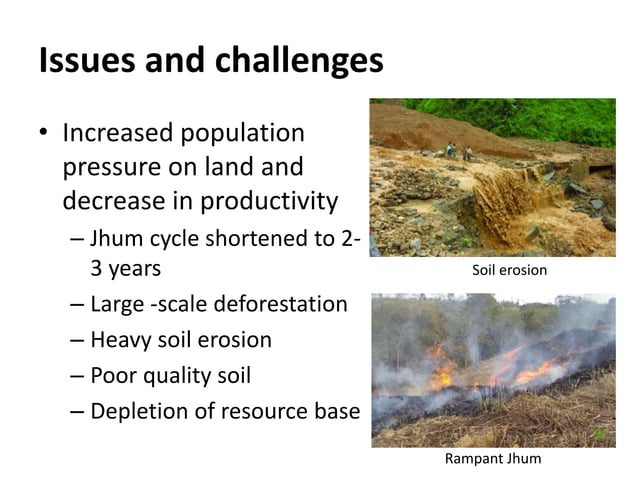 Issues and challenges

• Increased population pressure on land and decrease in productivity
– Jhum cycle shortened to 2-3 years
– Large -scale deforestation
– Heavy soil erosion
– Poor quality soil
– Depletion of resource base

Soil erosion

Rampant Jhum